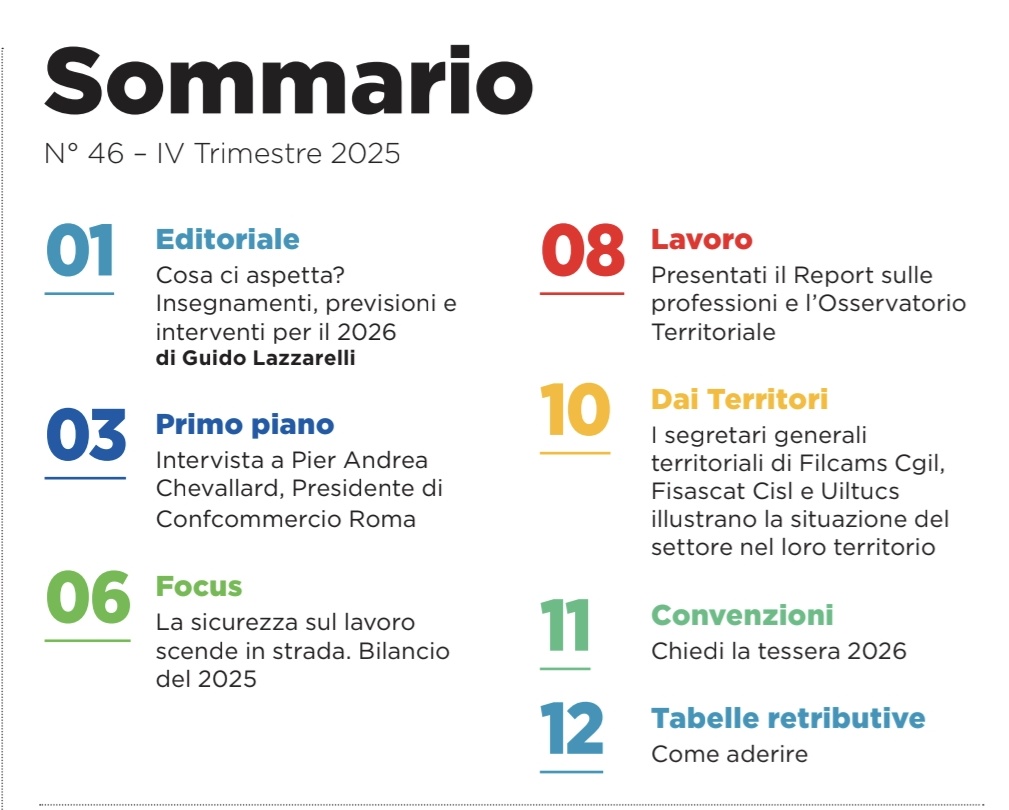 Sommario

N° 46 – IV Trimestre 2025

01 Editoriale
Cosa ci aspetta? Insegnamenti, previsioni e interventi per il 2026
di Guido Lazzarelli

03 Primo piano
Intervista a Pier Andrea Chevallard, Presidente di Confcommercio Roma

06 Focus
La sicurezza sul lavoro scende in strada. Bilancio del 2025

08 Lavoro
Presentati il Report sulle professioni e l'Osservatorio Territoriale

10 Dai Territori
I segretari generali territoriali di Filcams Cgil, Fisascat Cisl e Uiltucs illustrano la situazione del settore nel loro territorio

11 Convenzioni
Chiedi la tessera 2026

12 Tabelle retributive
Come aderire